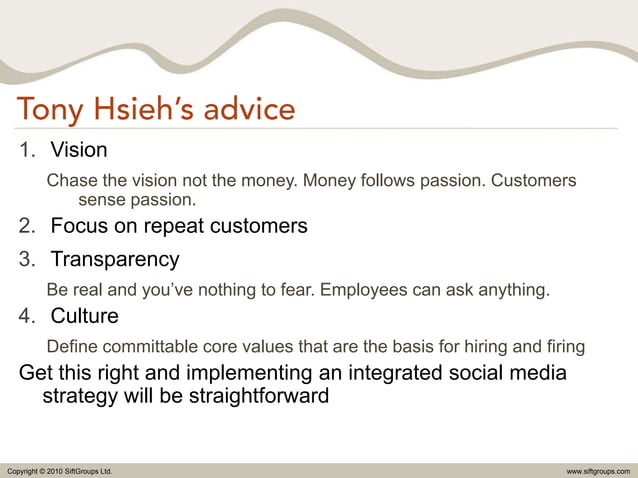 Tony Hsieh's advice

1. Vision

Chase the vision not the money. Money follows passion. Customers sense passion.

2. Focus on repeat customers

3. Transparency

Be real and you've nothing to fear. Employees can ask anything.

4. Culture

Define committable core values that are the basis for hiring and firing

Get this right and implementing an integrated social media strategy will be straightforward

Copyright © 2010 SiftGroups Ltd.

www.siftgroups.com